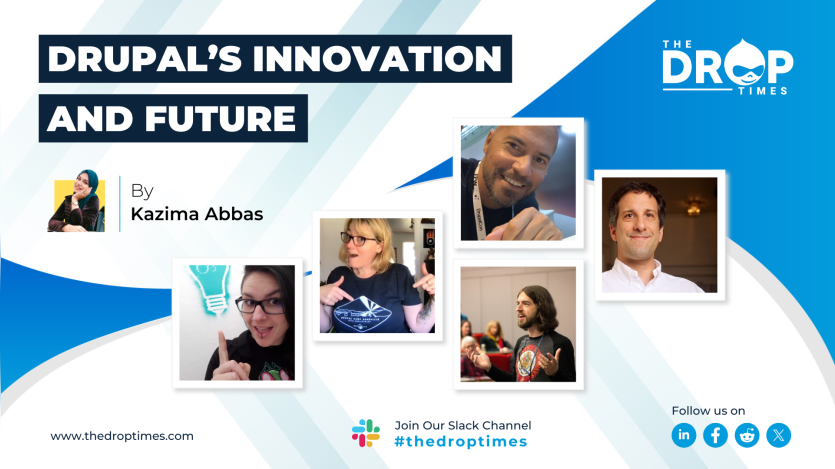 DRUPAL'S INNOVATION AND FUTURE

THE DROP TIMES

By
Kazima Abbas

www.thedroptimes.com

Join Our Slack Channel
#thedroptimes

Follow us on